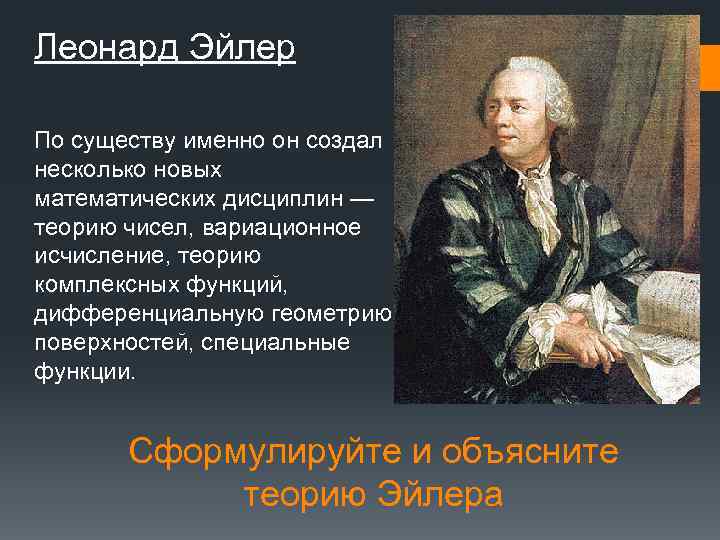 Леонард Эйлер

По существу именно он создал несколько новых математических дисциплин — теорию чисел, вариационное исчисление, теорию комплексных функций, дифференциальную геометрию поверхностей, специальные функции.

Сформулируйте и объясните теорию Эйлера